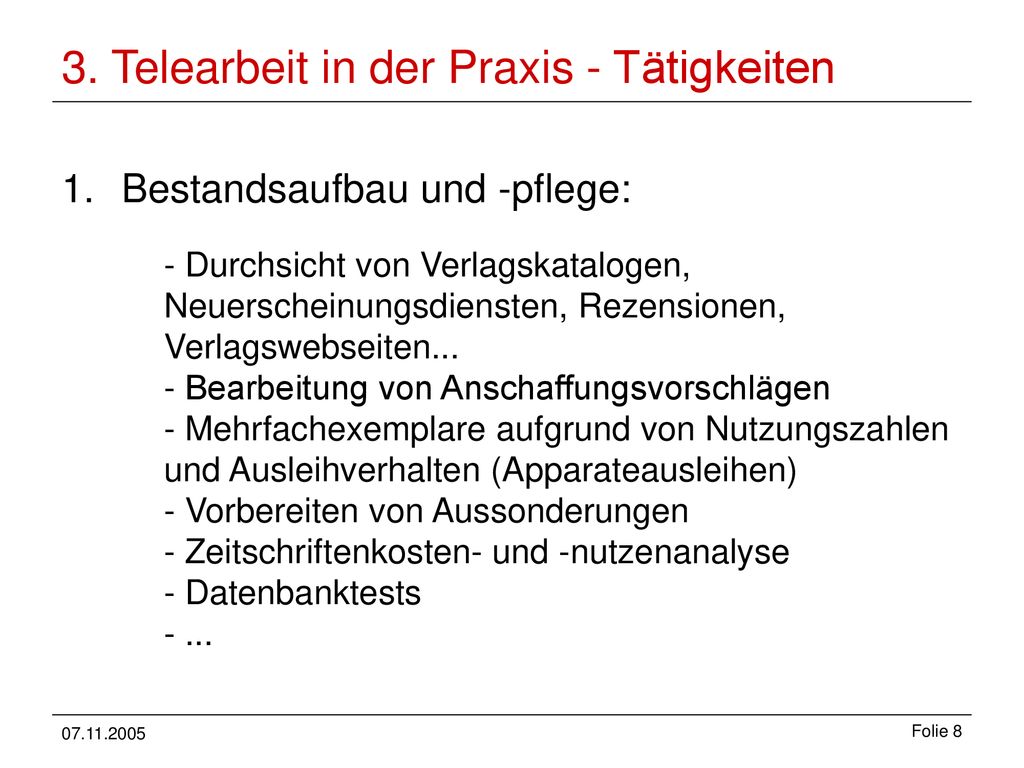 3. Telearbeit in der Praxis - Tätigkeiten

1. Bestandsaufbau und -pflege:

- Durchsicht von Verlagskatalogen, Neuerscheinungsdiensten, Rezensionen, Verlagswebseiten...
- Bearbeitung von Anschaffungsvorschlägen
- Mehrfachexemplare aufgrund von Nutzungszahlen und Ausleihverhalten (Apparateausleihen)
- Vorbereiten von Aussonderungen
- Zeitschriftenkosten- und -nutzenanalyse
- Datenbanktests
- ...

07.11.2005

Folie 8